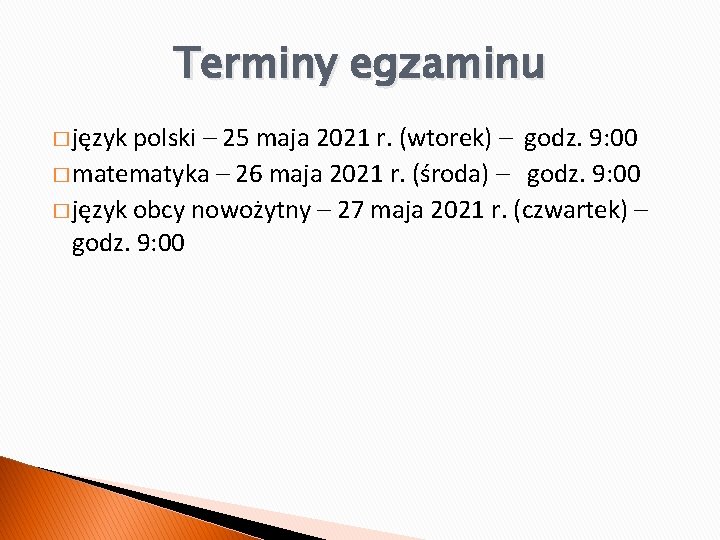 Terminy egzaminu

□ język polski – 25 maja 2021 r. (wtorek) – godz. 9:00

□ matematyka – 26 maja 2021 r. (środa) – godz. 9:00

□ język obcy nowożytny – 27 maja 2021 r. (czwartek) – godz. 9:00